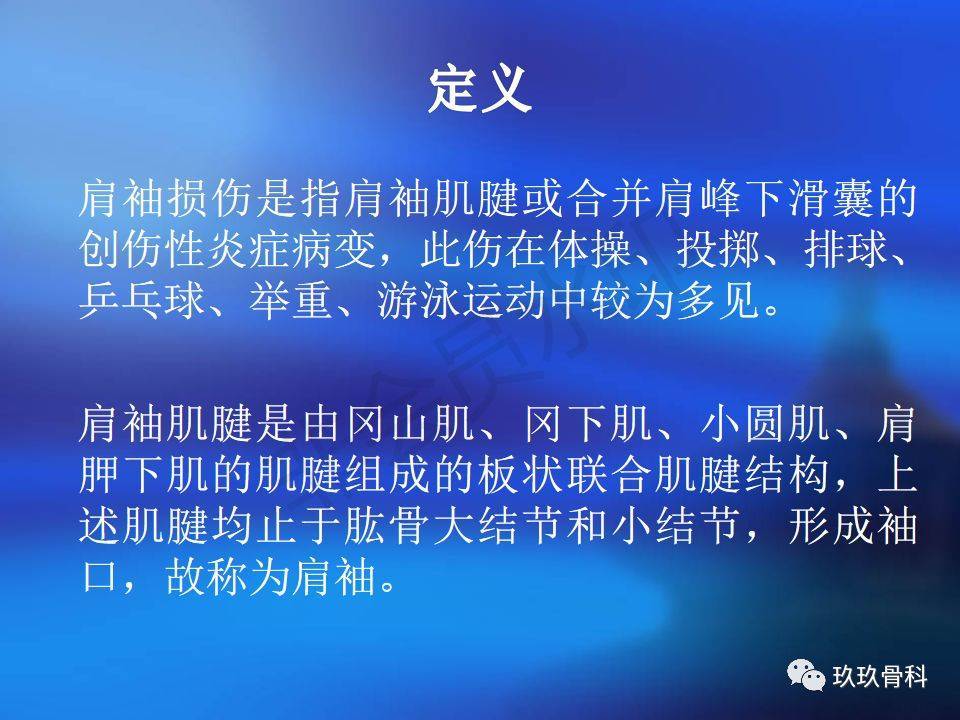 定义

肩袖损伤是指肩袖肌腱或合并肩峰下滑囊的创伤性炎症病变，此伤在体操、投掷、排球、乒乓球、举重、游泳运动中较为多见。

肩袖肌腱是由冈山肌、冈下肌、小圆肌、肩胛下肌的肌腱组成的板状联合肌腱结构，上述肌腱均止于肱骨大结节和小结节，形成袖口，故称为肩袖。

玖玖骨科